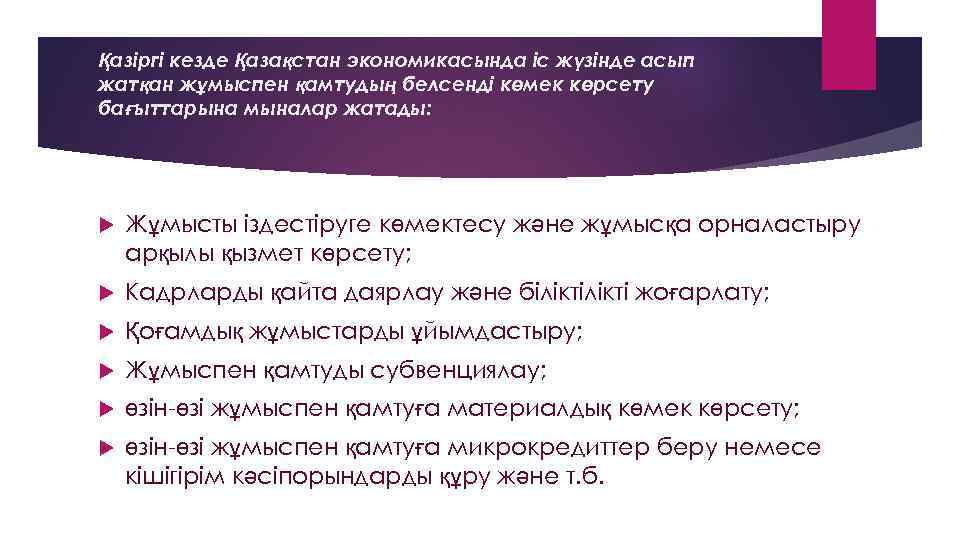 Қазіргі кезде Қазақстан экономикасында іс жүзінде асып жатқан жұмыспен қамтудың белсенді көмек көрсету бағыттарына мыналар жатады:

Жұмысты іздестіруге көмектесу және жұмысқа орналастыру арқылы қызмет көрсету;

Кадрларды қайта даярлау және біліктілікті жоғарлату;

Қоғамдық жұмыстарды ұйымдастыру;

Жұмыспен қамтуды субвенциялау;

өзін-өзі жұмыспен қамтуға материалдық көмек көрсету;

өзін-өзі жұмыспен қамтуға микрокредиттер беру немесе кішігірім кәсіпорындарды құру және т.б.